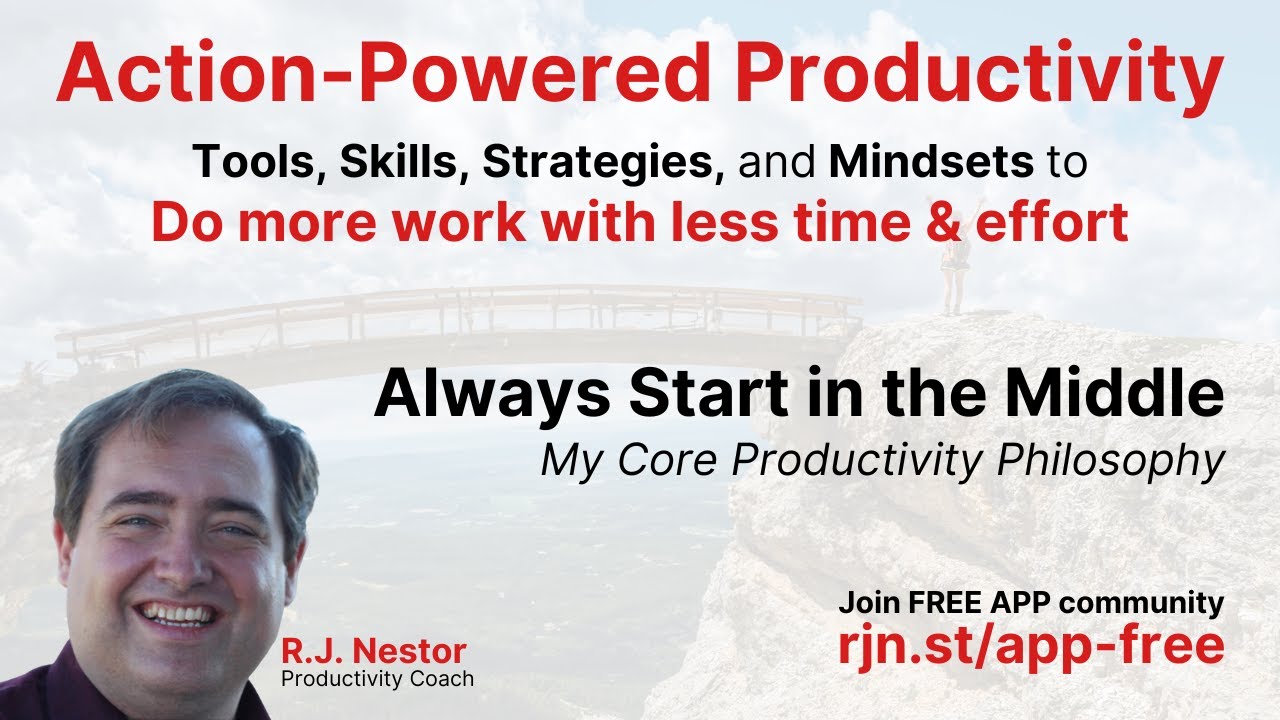 Action-Powered Productivity

Tools, Skills, Strategies, and Mindsets to
Do more work with less time & effort

Always Start in the Middle
My Core Productivity Philosophy

R.J. Nestor
Productivity Coach

Join FREE APP community
rjn.st/app-free